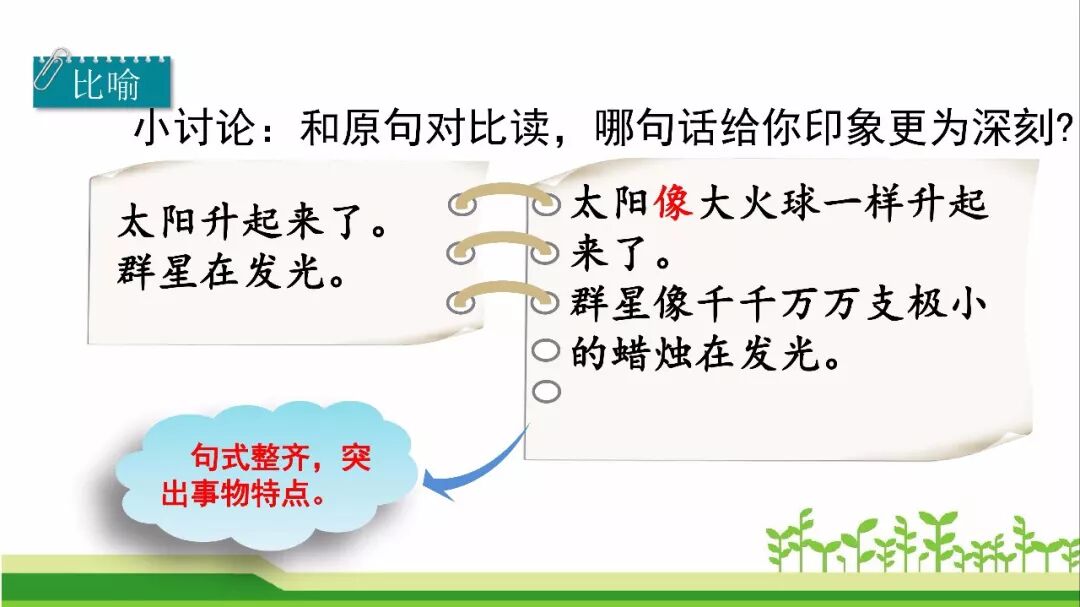 比喻

小讨论：和原句对比读，哪句话给你印象更为深刻?

太阳升起来了。
群星在发光。

太阳像大火球一样升起来了。
群星像千千万万支极小的蜡烛在发光。

句式整齐，突出事物特点。